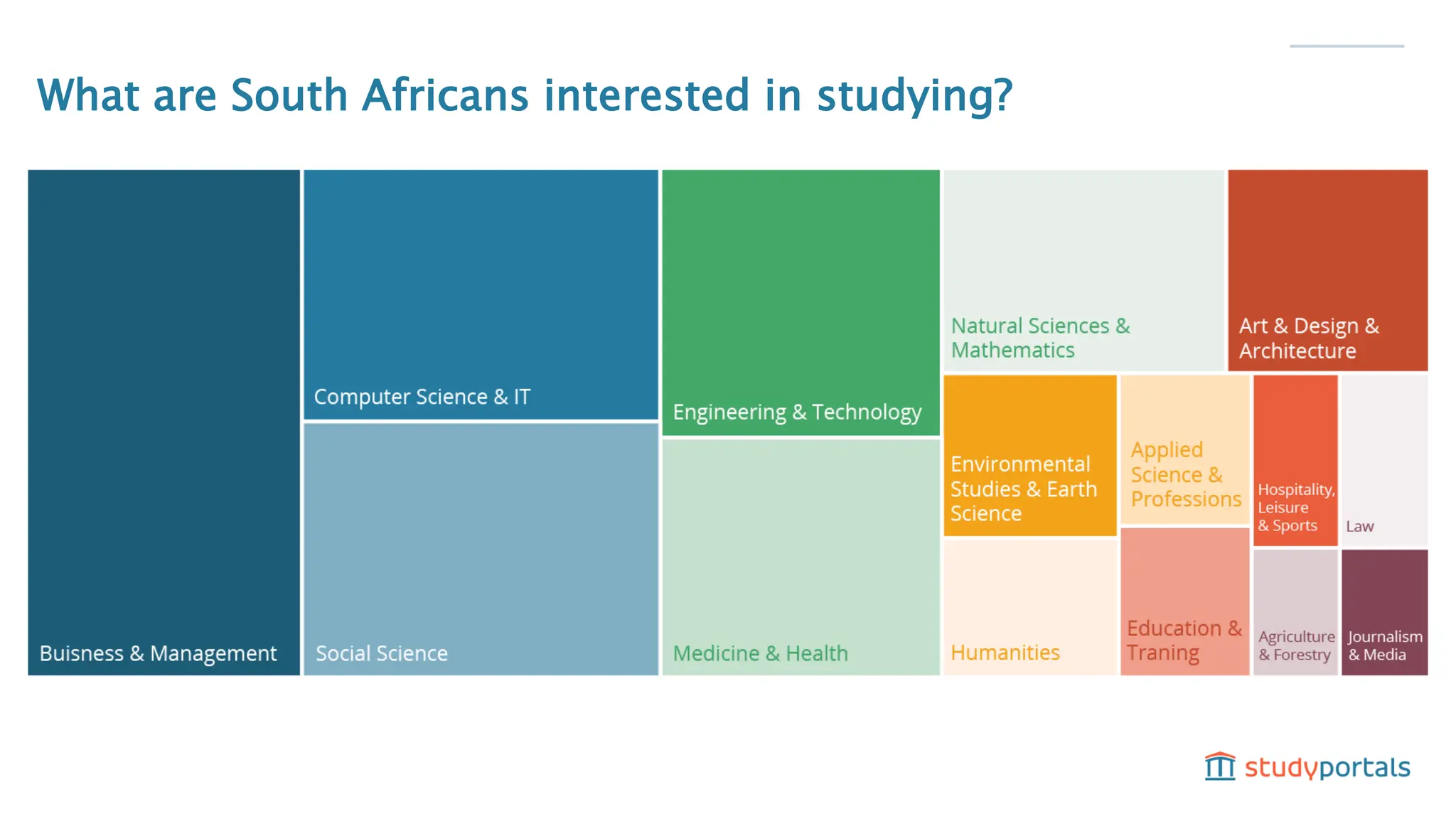 What are South Africans interested in studying?

Buisness & Management

Computer Science & IT

Social Science

Engineering & Technology

Medicine & Health

Natural Sciences & Mathematics

Art & Design & Architecture

Environmental Studies & Earth Science

Applied Science & Professions

Hospitality, Leisure & Sports

Law

Humanities

Education & Traning

Agriculture & Forestry

Journalism & Media

studyportals